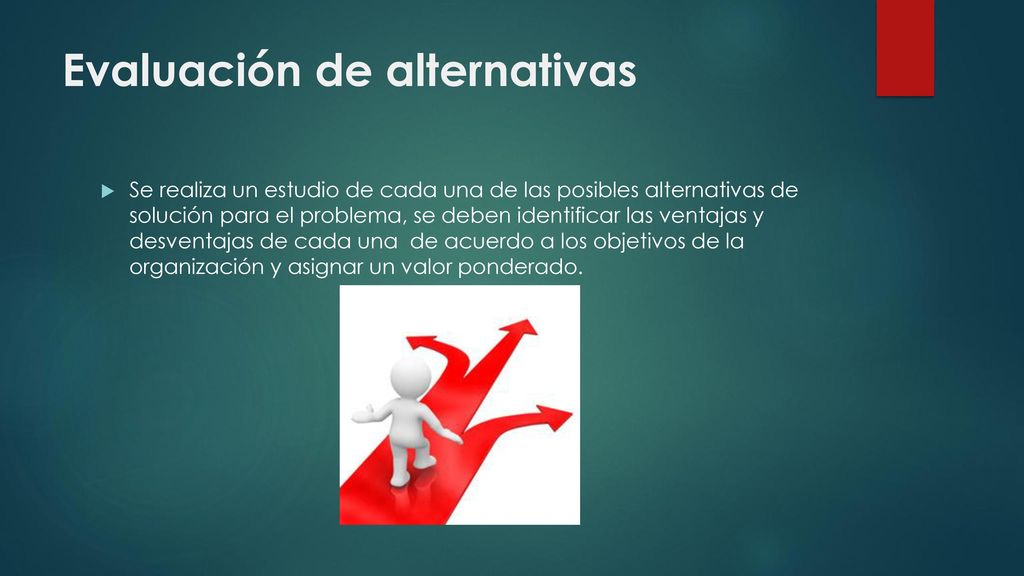 Evaluación de alternativas

Se realiza un estudio de cada una de las posibles alternativas de solución para el problema, se deben identificar las ventajas y desventajas de cada una  de acuerdo a los objetivos de la organización y asignar un valor ponderado.